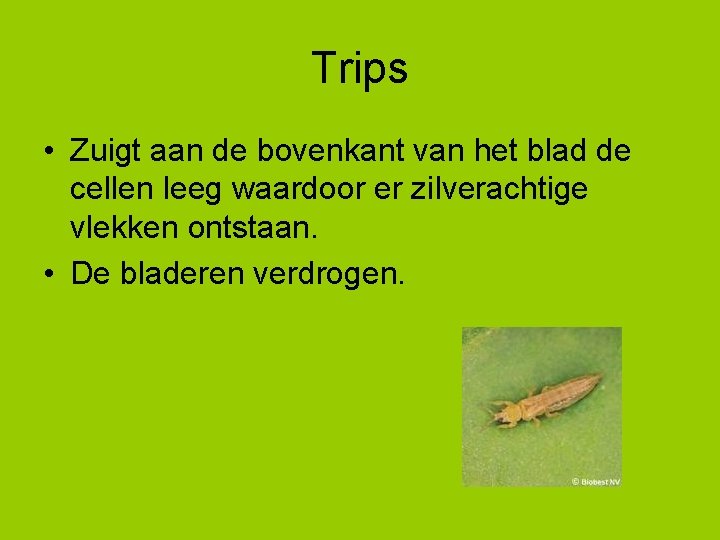 Trips

• Zuigt aan de bovenkant van het blad de cellen leeg waardoor er zilverachtige vlekken ontstaan.

• De bladeren verdrogen.

© Biobest NV